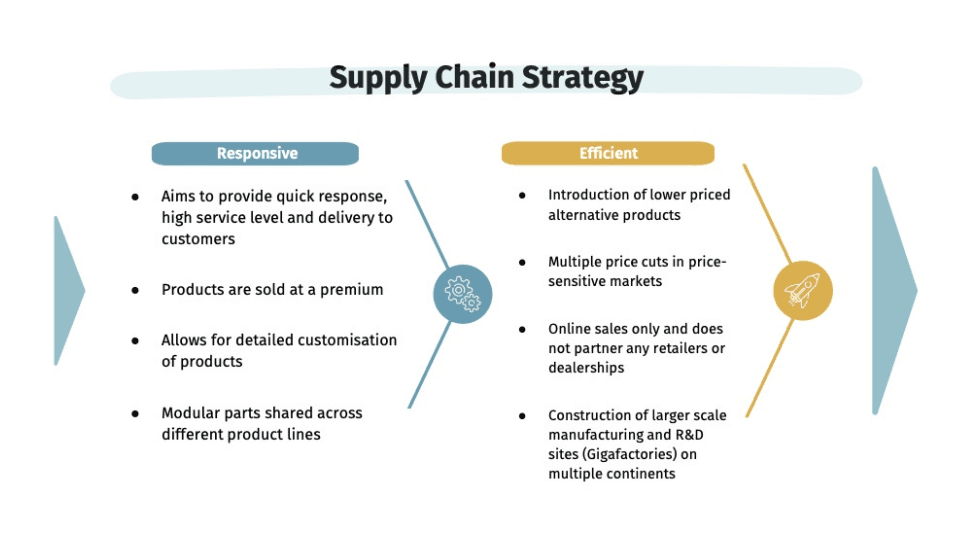 Supply Chain Strategy

Responsive

- Aims to provide quick response, high service level and delivery to customers
- Products are sold at a premium
- Allows for detailed customisation of products
- Modular parts shared across different product lines

Efficient

- Introduction of lower priced alternative products
- Multiple price cuts in price-sensitive markets
- Online sales only and does not partner any retailers or dealerships
- Construction of larger scale manufacturing and R&D sites (Gigafactories) on multiple continents